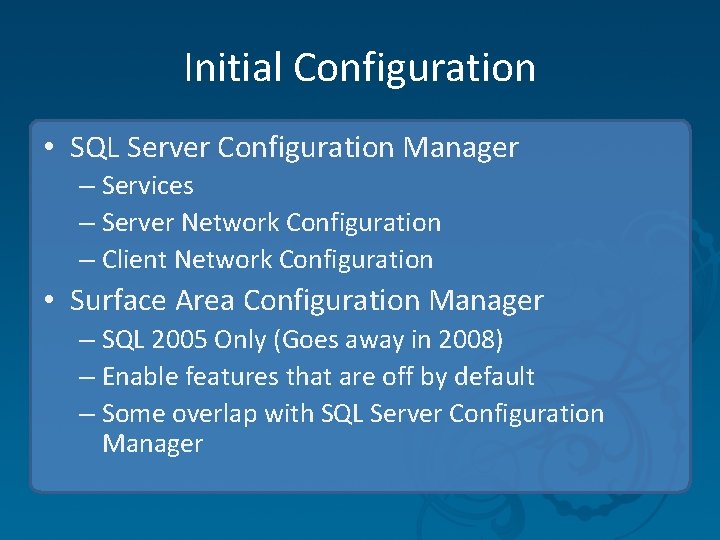 Initial Configuration

• SQL Server Configuration Manager
– Services
– Server Network Configuration
– Client Network Configuration
• Surface Area Configuration Manager
– SQL 2005 Only (Goes away in 2008)
– Enable features that are off by default
– Some overlap with SQL Server Configuration Manager